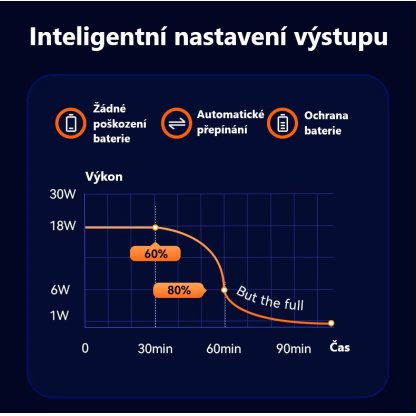 Inteligentní nastavení výstupu

Žádné poškození baterie

Automatické přepínání

Ochrana baterie

Výkon

30W

18W

6W

1W

60%

80%

But the full

0

30min

60min

90min

Čas